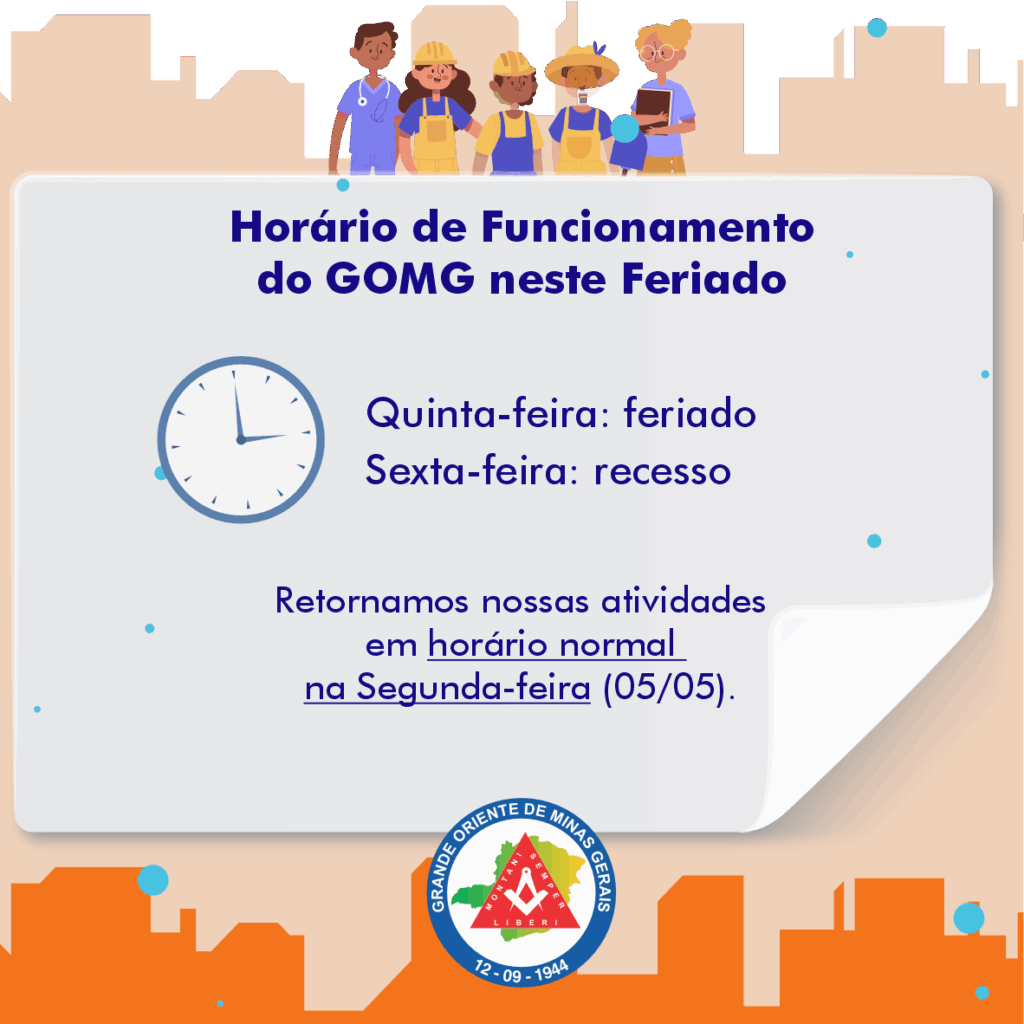 Horário de Funcionamento do GOMG neste Feriado

Quinta-feira: feriado
Sexta-feira: recesso

Retornamos nossas atividades em horário normal na Segunda-feira (05/05).

GRANDE ORIENTE DE MINAS GERAIS
MONTANI SEMPER LIBERI
12 - 09 - 1944